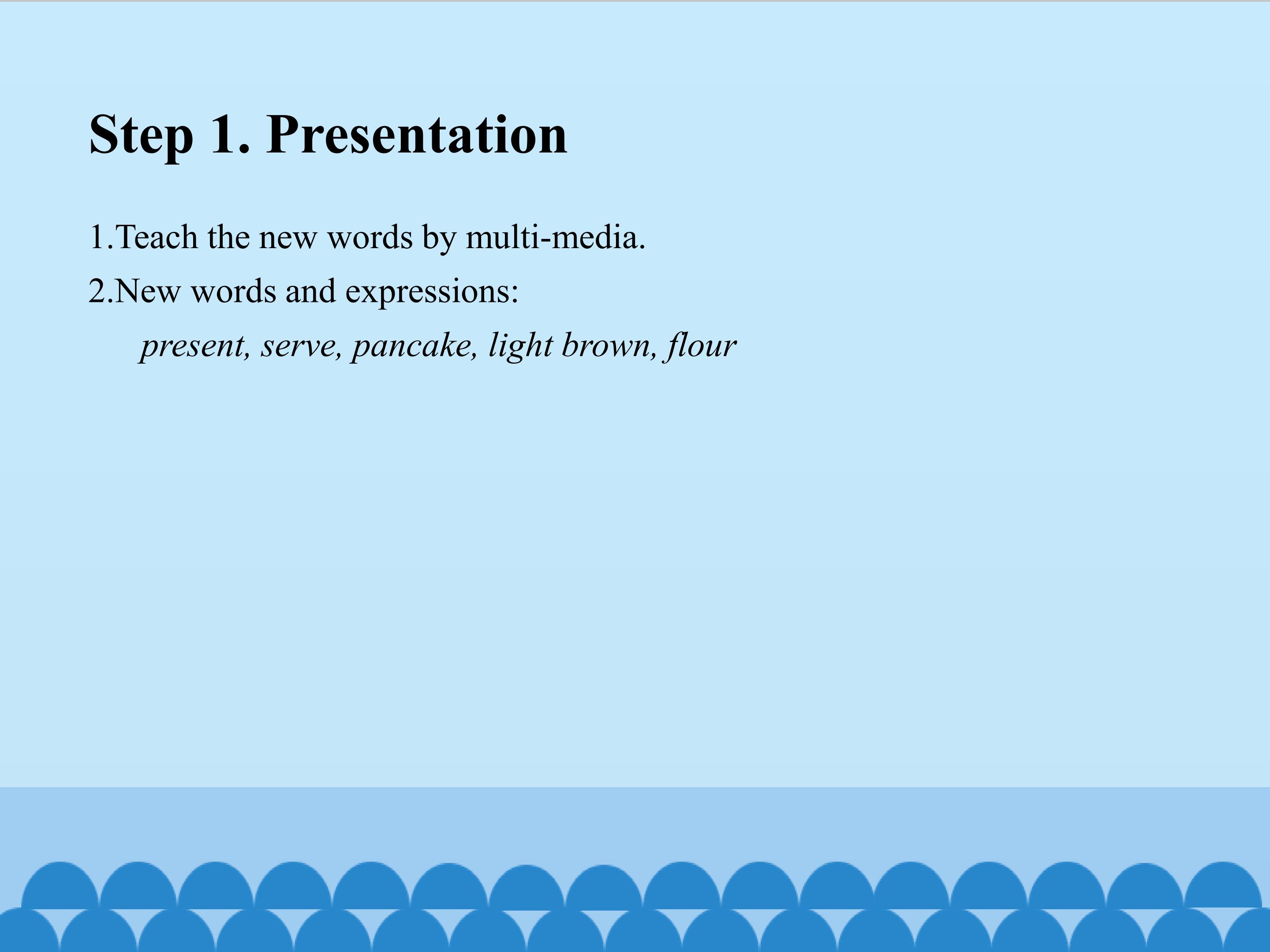 Step 1. Presentation

1.Teach the new words by multi-media.

2.New words and expressions:

present, serve, pancake, light brown, flour